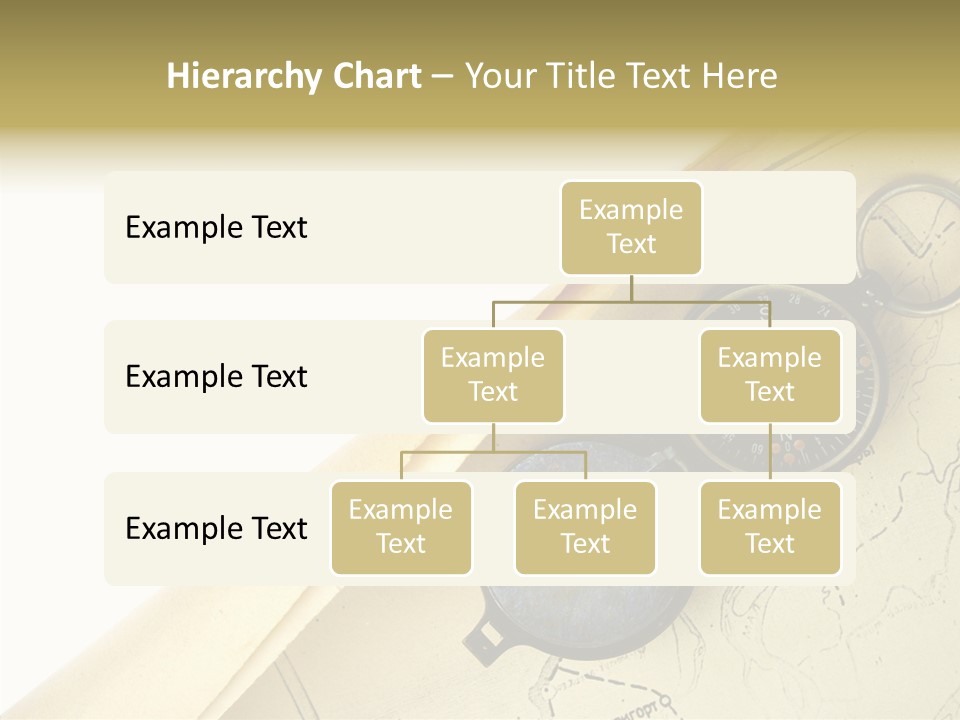 Hierarchy Chart – Your Title Text Here

Example Text

Example Text

Example Text

Example Text

Example Text

Example Text

Example Text

Example Text

Example Text